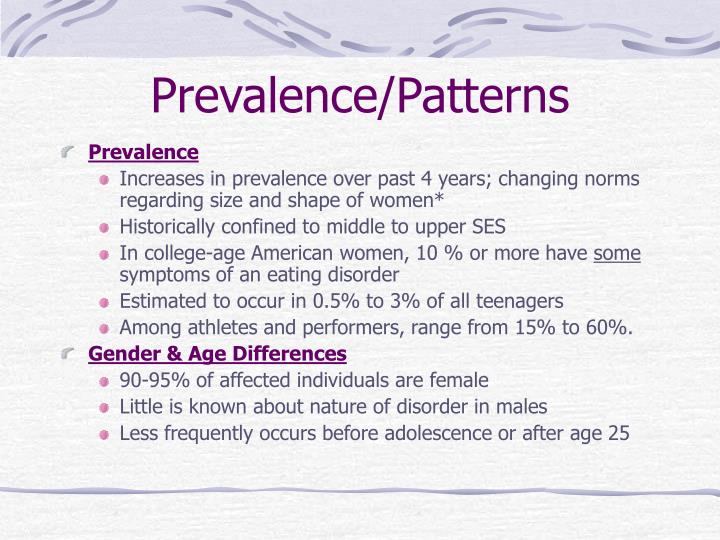 Prevalence/Patterns

Prevalence

Increases in prevalence over past 4 years; changing norms regarding size and shape of women*

Historically confined to middle to upper SES

In college-age American women, 10 % or more have some symptoms of an eating disorder

Estimated to occur in 0.5% to 3% of all teenagers

Among athletes and performers, range from 15% to 60%.

Gender & Age Differences

90-95% of affected individuals are female

Little is known about nature of disorder in males

Less frequently occurs before adolescence or after age 25